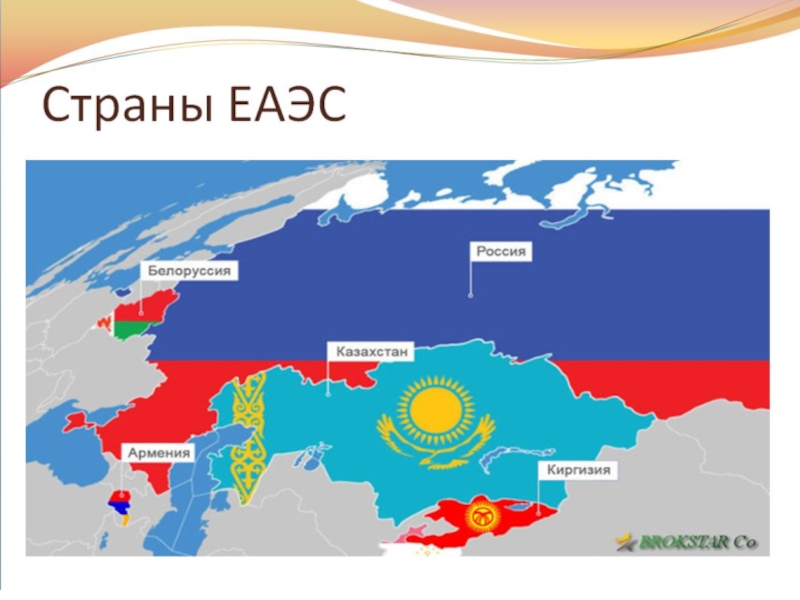 Страны ЕАЭС

Белоруссия

Россия

Казахстан

Армения

Киргизия

BROKSTAR Co